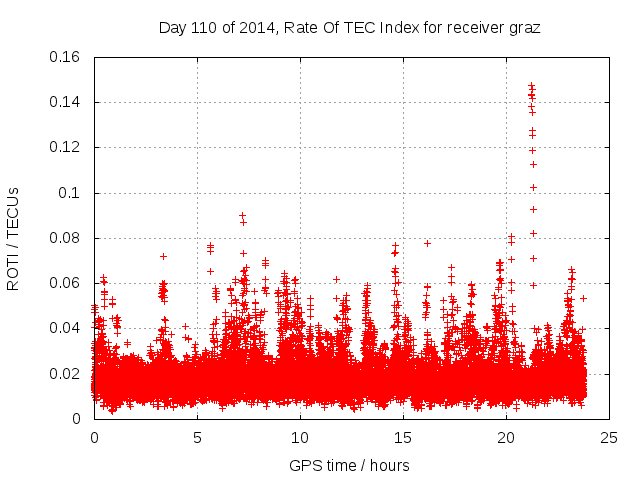 Day 110 of 2014, Rate Of TEC Index for receiver graz

ROTI / TECUs

0.16
0.14
0.12
0.1
0.08
0.06
0.04
0.02
0

0
5
10
15
20
25

GPS time / hours